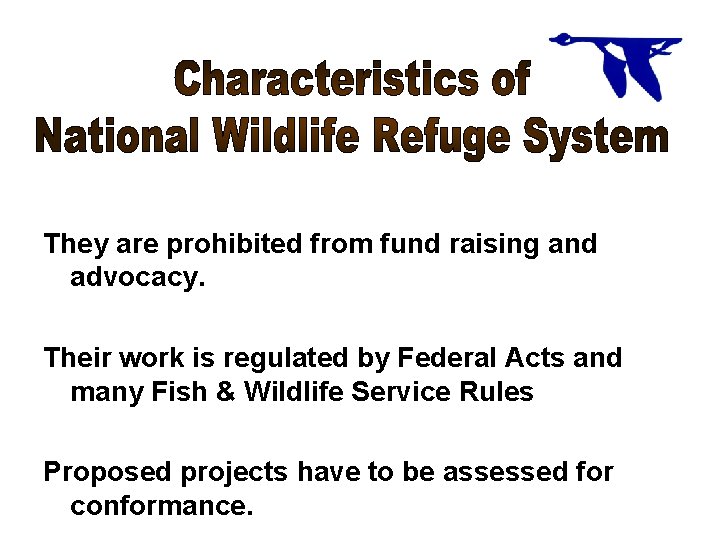 Characteristics of
National Wildlife Refuge System

They are prohibited from fund raising and advocacy.

Their work is regulated by Federal Acts and many Fish & Wildlife Service Rules

Proposed projects have to be assessed for conformance.